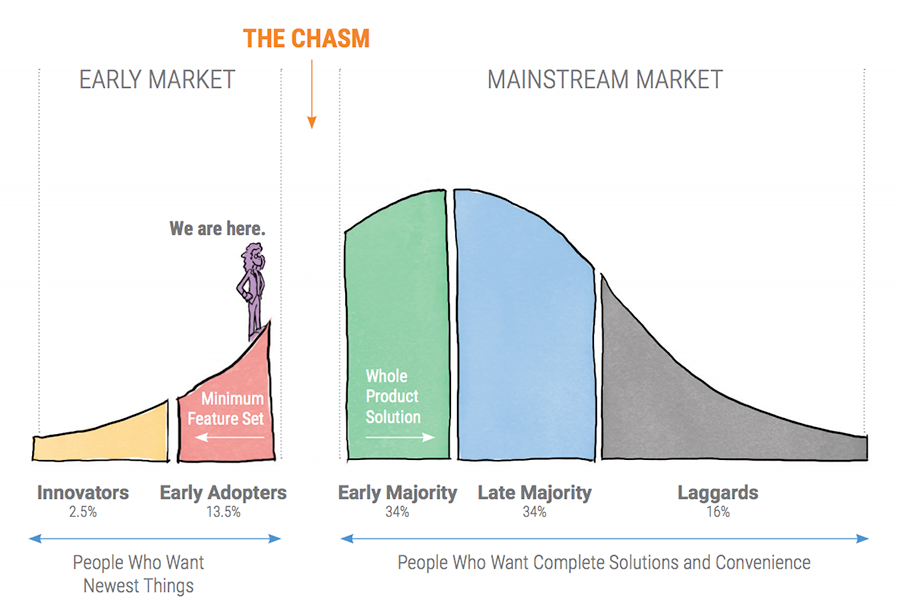 THE CHASM

EARLY MARKET

MAINSTREAM MARKET

We are here.

Minimum Feature Set

Whole Product Solution

Innovators
2.5%

Early Adopters
13.5%

Early Majority
34%

Late Majority
34%

Laggards
16%

People Who Want Newest Things

People Who Want Complete Solutions and Convenience